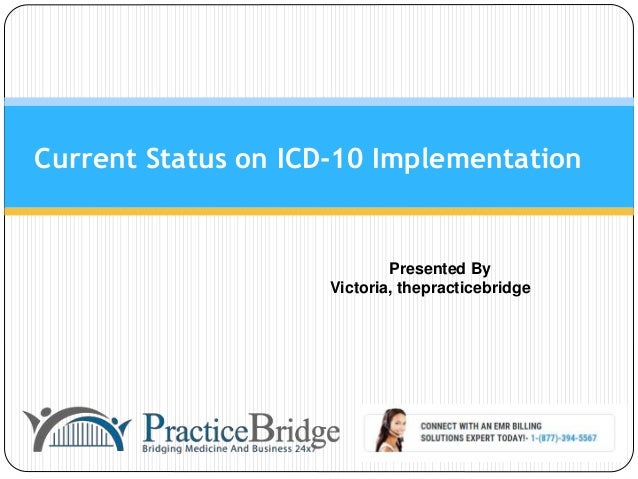 Current Status on ICD-10 Implementation

Presented By
Victoria, thepracticebridge

PracticeBridge
Bridging Medicine And Business 24x7

CONNECT WITH AN EMR BILLING SOLUTIONS EXPERT TODAY!- 1-(877)-394-5567